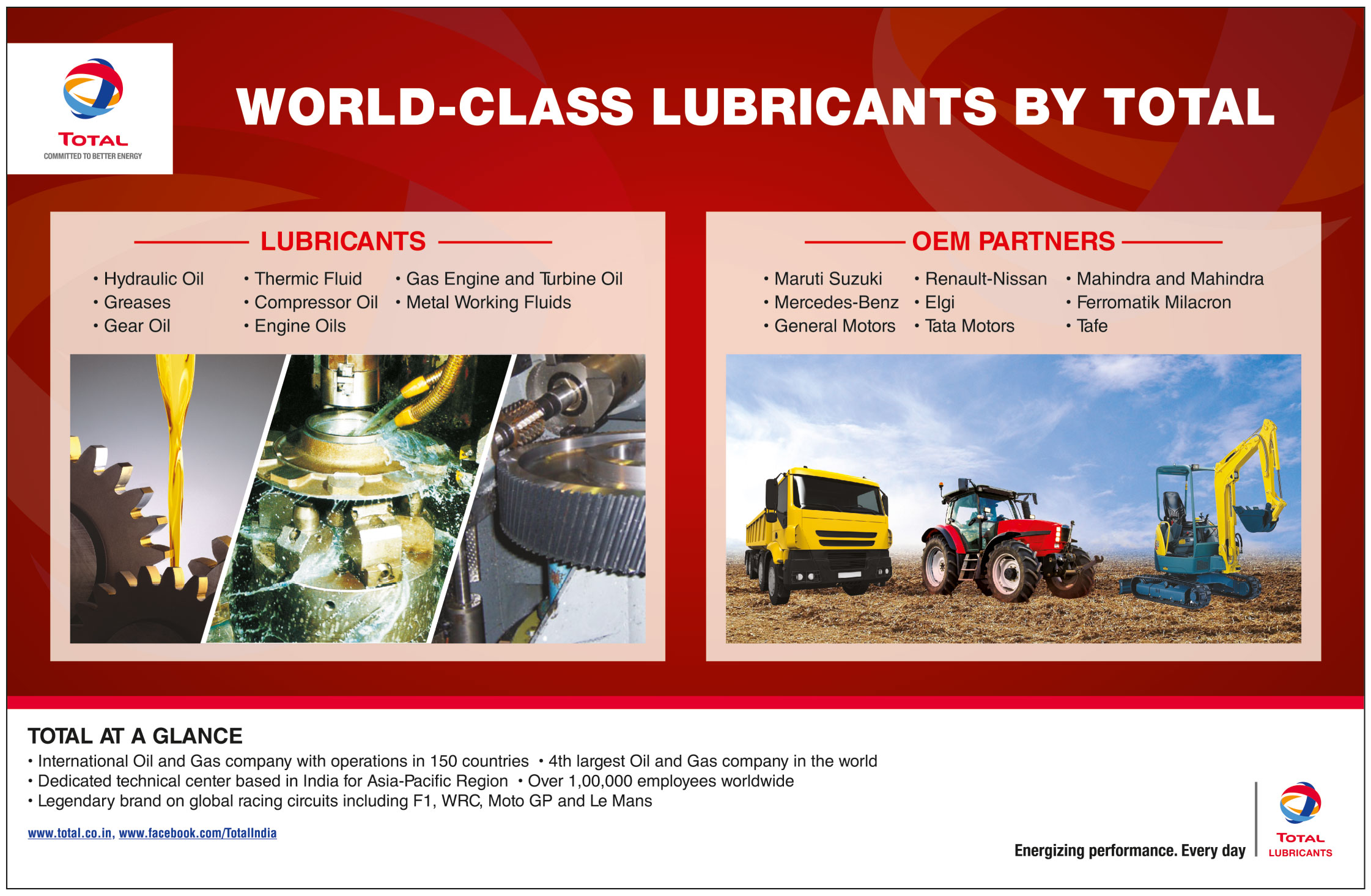 TOTAL
COMMITTED TO BETTER ENERGY

WORLD-CLASS LUBRICANTS BY TOTAL

LUBRICANTS

• Hydraulic Oil
• Greases
• Gear Oil

• Thermic Fluid
• Compressor Oil
• Engine Oils

• Gas Engine and Turbine Oil
• Metal Working Fluids

OEM PARTNERS

• Maruti Suzuki
• Mercedes-Benz
• General Motors

• Renault-Nissan
• Elgi
• Tata Motors

• Mahindra and Mahindra
• Ferromatik Milacron
• Tafe

TOTAL AT A GLANCE
• International Oil and Gas company with operations in 150 countries • 4th largest Oil and Gas company in the world
• Dedicated technical center based in India for Asia-Pacific Region • Over 1,00,000 employees worldwide
• Legendary brand on global racing circuits including F1, WRC, Moto GP and Le Mans

www.total.co.in, www.facebook.com/TotalIndia

Energizing performance. Every day

TOTAL
LUBRICANTS